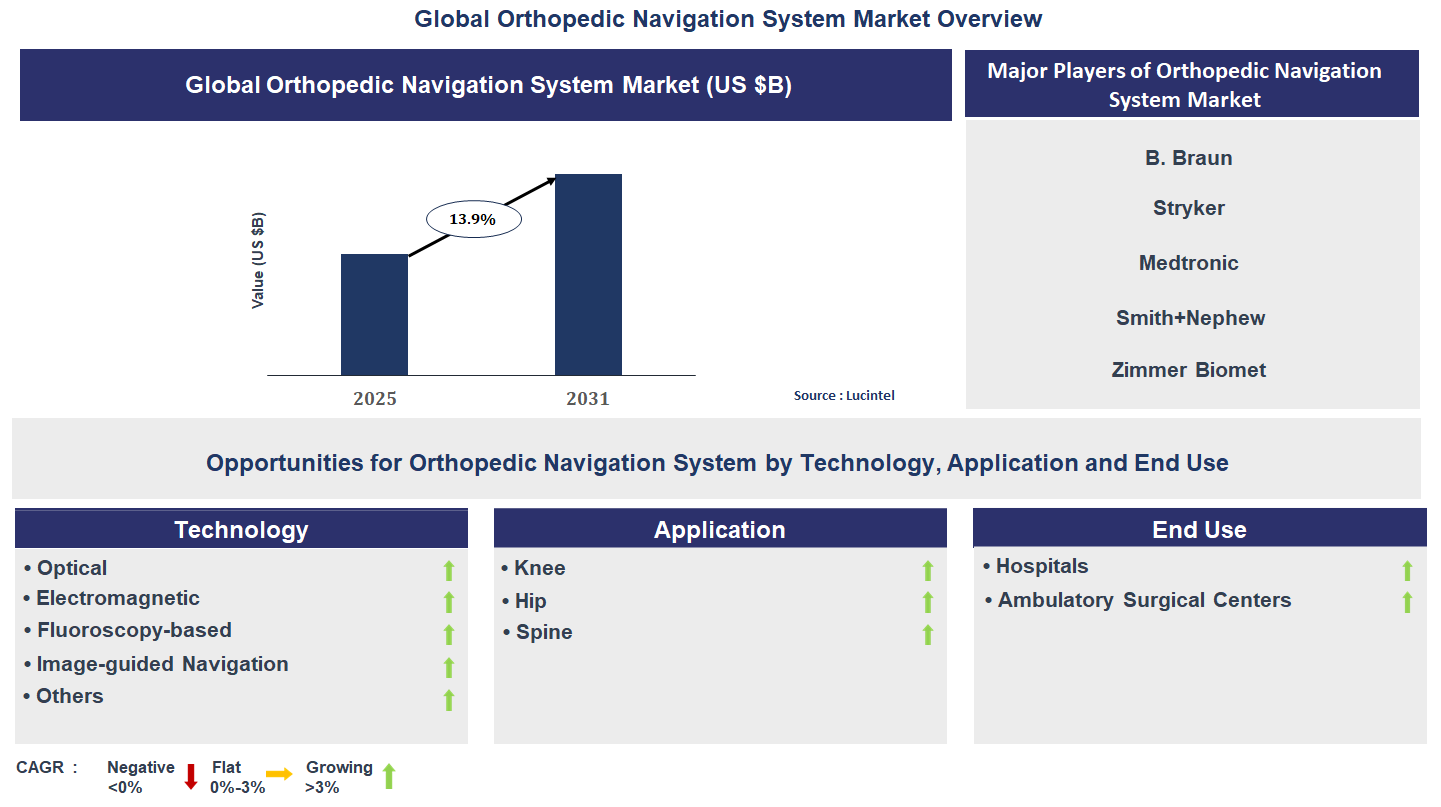 Global Orthopedic Navigation System Market Overview

Global Orthopedic Navigation System Market (US $B)

Value (US $B)

13.9%

2025

2031

Source : Lucintel

Major Players of Orthopedic Navigation System Market

B. Braun

Stryker

Medtronic

Smith+Nephew

Zimmer Biomet

Opportunities for Orthopedic Navigation System by Technology, Application and End Use

Technology

• Optical
• Electromagnetic
• Fluoroscopy-based
• Image-guided Navigation
• Others

Application

• Knee
• Hip
• Spine

End Use

• Hospitals
• Ambulatory Surgical Centers

CAGR : Negative <0% Flat 0%-3% Growing >3%